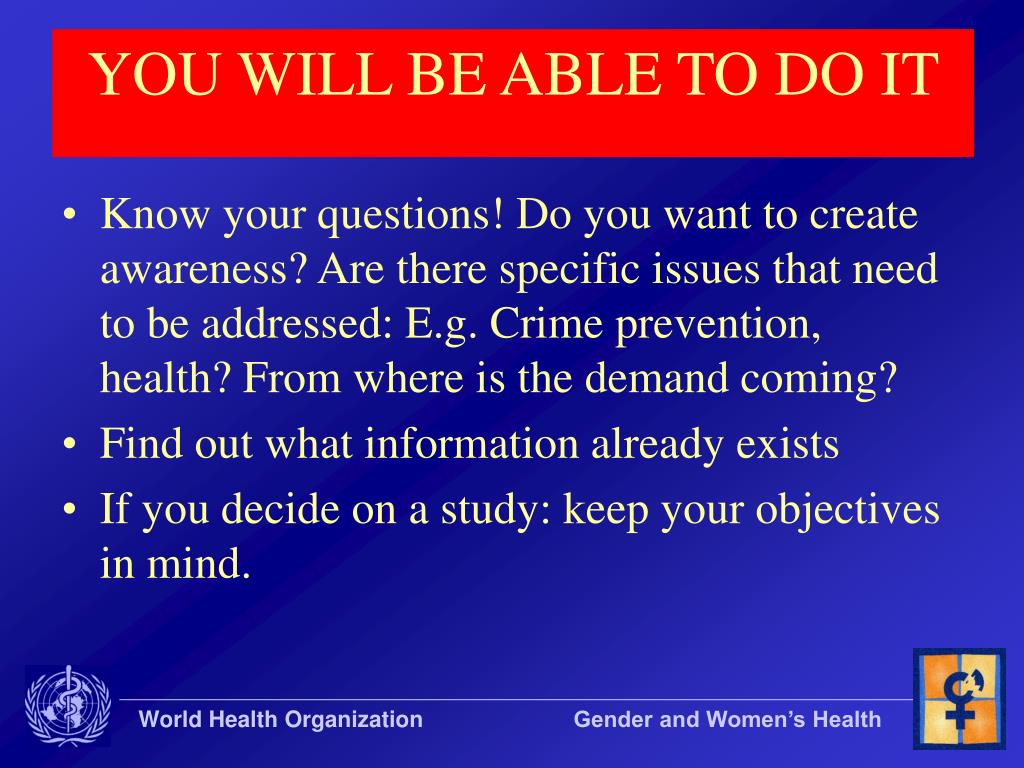 YOU WILL BE ABLE TO DO IT

• Know your questions! Do you want to create awareness? Are there specific issues that need to be addressed: E.g. Crime prevention, health? From where is the demand coming?
• Find out what information already exists
• If you decide on a study: keep your objectives in mind.

World Health Organization
Gender and Women's Health